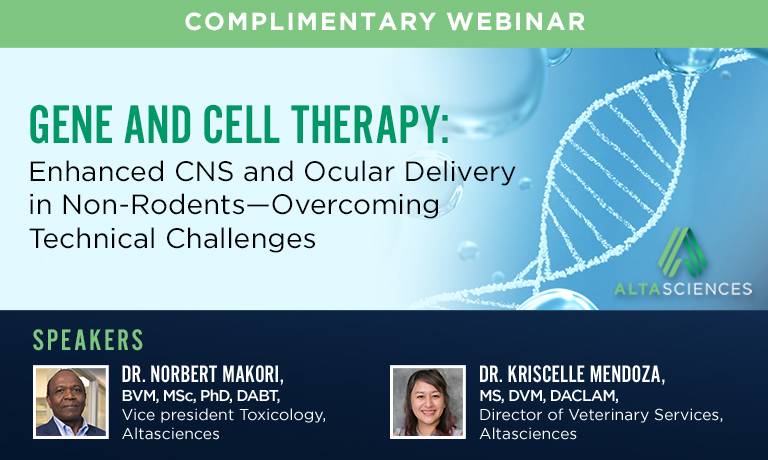 COMPLIMENTARY WEBINAR

GENE AND CELL THERAPY:
Enhanced CNS and Ocular Delivery in Non-Rodents—Overcoming Technical Challenges

ALTASCIENCES

SPEAKERS

DR. NORBERT MAKORI,
BVM, MSc, PhD, DABT,
Vice president Toxicology,
Altasciences

DR. KRISCELLE MENDOZA,
MS, DVM, DACLAM,
Director of Veterinary Services,
Altasciences